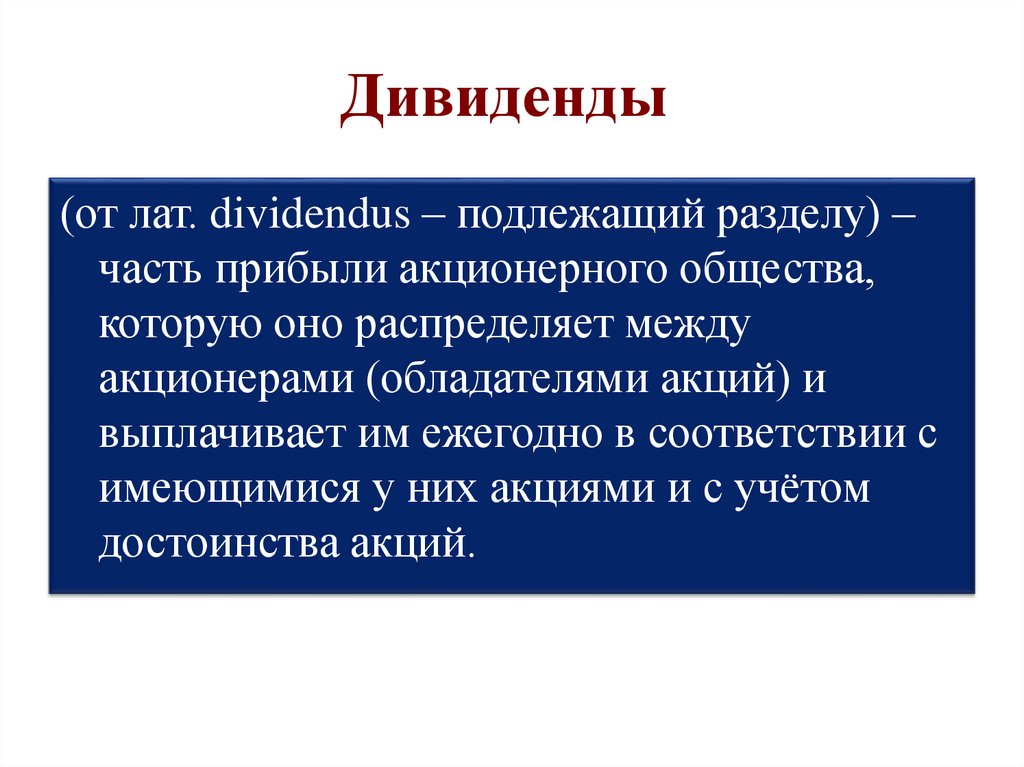 Дивиденды

(от лат. dividendus – подлежащий разделу) – часть прибыли акционерного общества, которую оно распределяет между акционерами (обладателями акций) и выплачивает им ежегодно в соответствии с имеющимися у них акциями и с учётом достоинства акций.